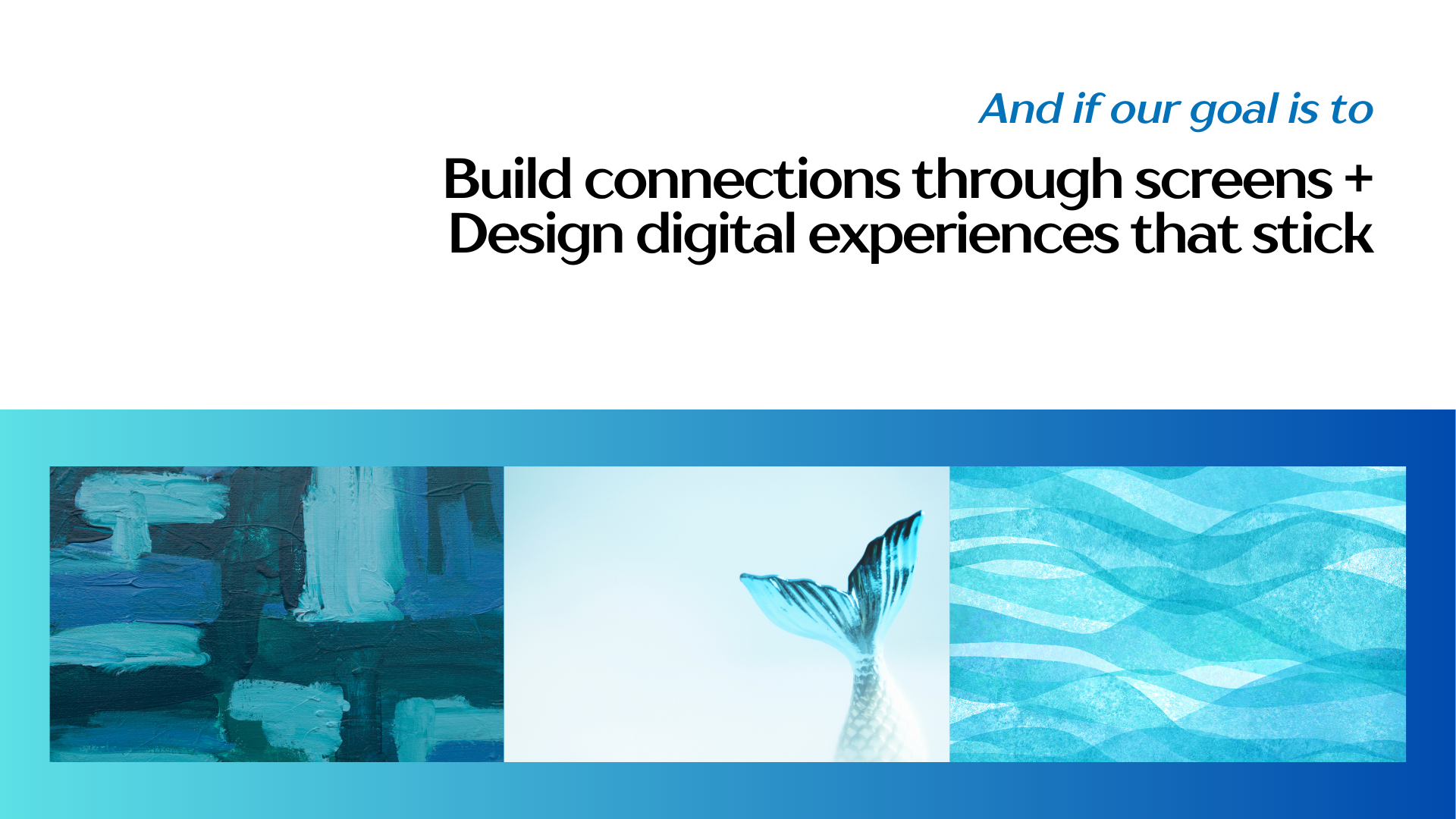 And if our goal is to

Build connections through screens +
Design digital experiences that stick